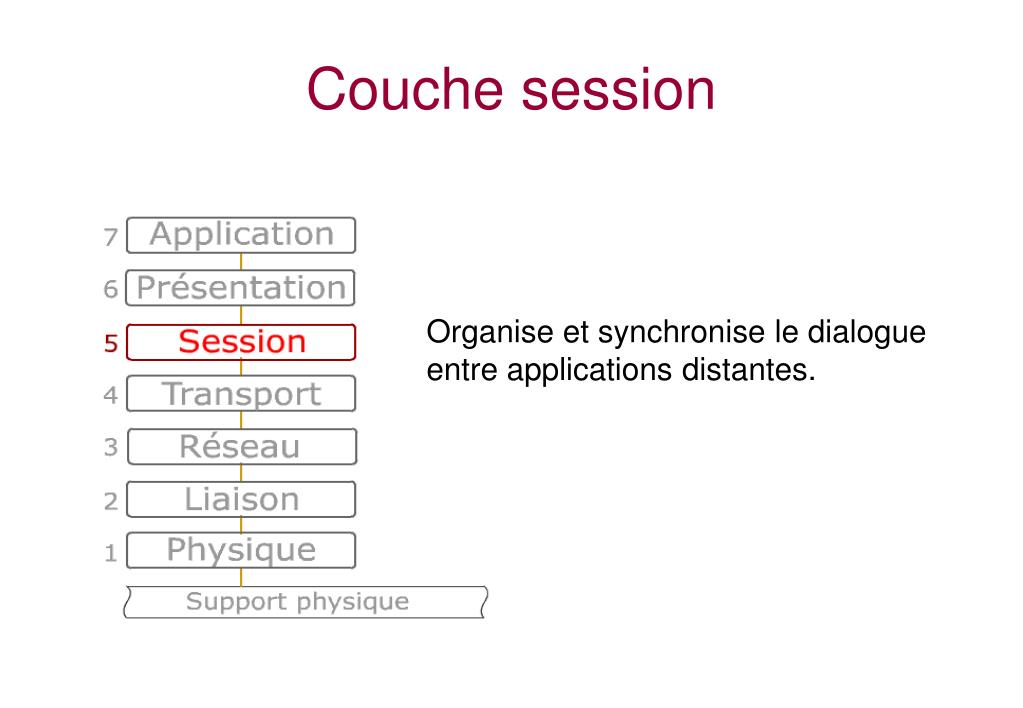 Couche session

7 Application
6 Présentation
5 Session
4 Transport
3 Réseau
2 Liaison
1 Physique
Support physique

Organise et synchronise le dialogue entre applications distantes.